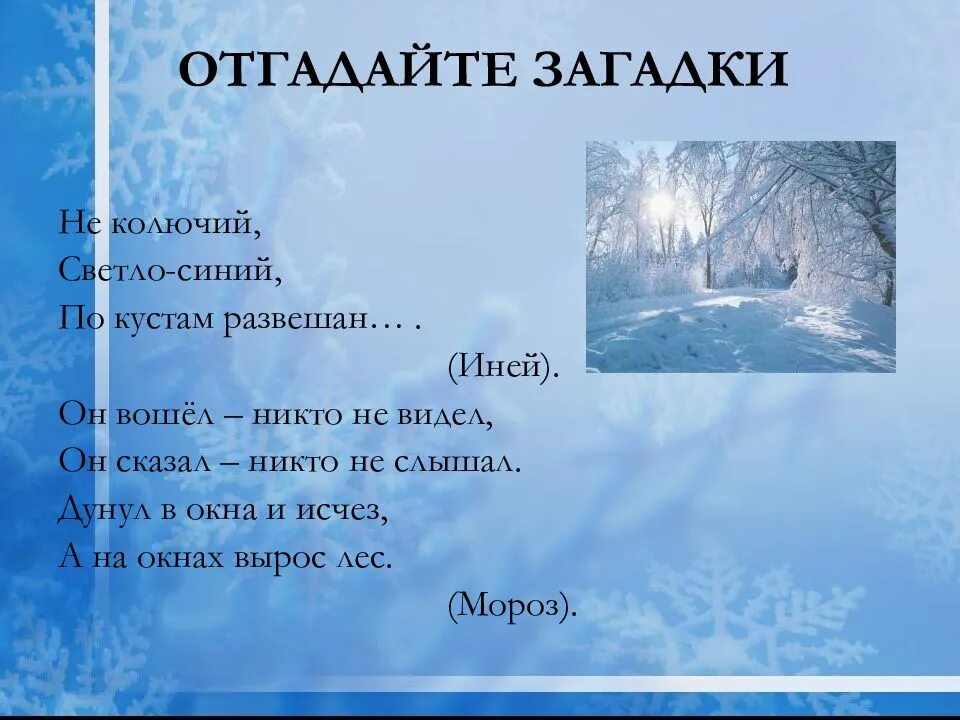 ОТГАДАЙТЕ ЗАГАДКИ

Не колючий,
Светло-синий,
По кустам развешан… .
(Иней).

Он вошёл – никто не видел,
Он сказал – никто не слышал.
Дунул в окна и исчез,
А на окнах вырос лес.
(Мороз).